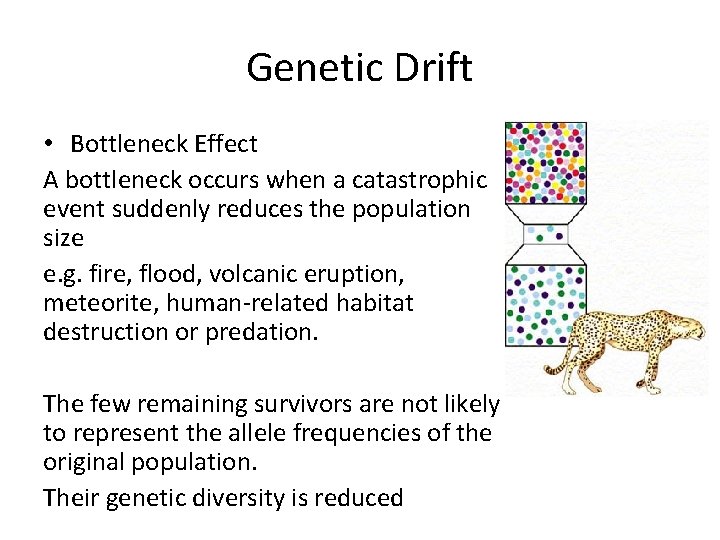 Genetic Drift

• Bottleneck Effect

A bottleneck occurs when a catastrophic event suddenly reduces the population size

e.g. fire, flood, volcanic eruption, meteorite, human-related habitat destruction or predation.

The few remaining survivors are not likely to represent the allele frequencies of the original population.

Their genetic diversity is reduced